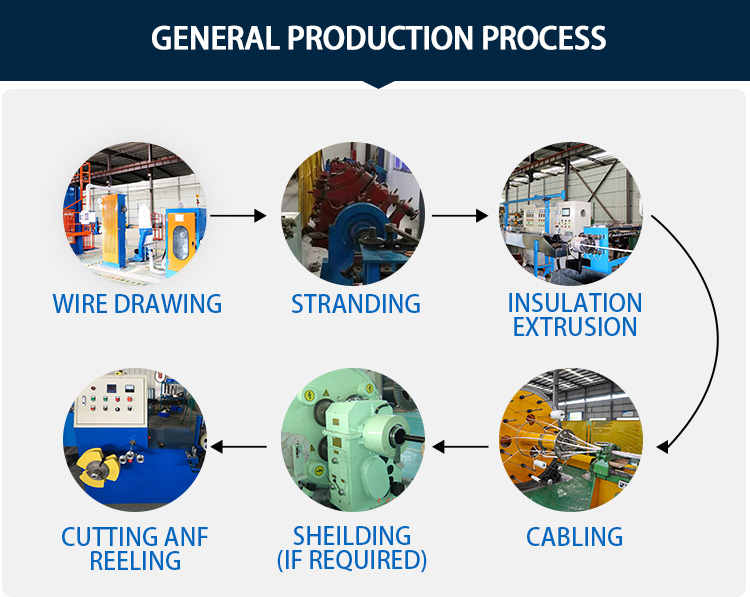 GENERAL PRODUCTION PROCESS

WIRE DRAWING

STRANDING

INSULATION EXTRUSION

CABLING

SHEILDING (IF REQUIRED)

CUTTING ANF REELING